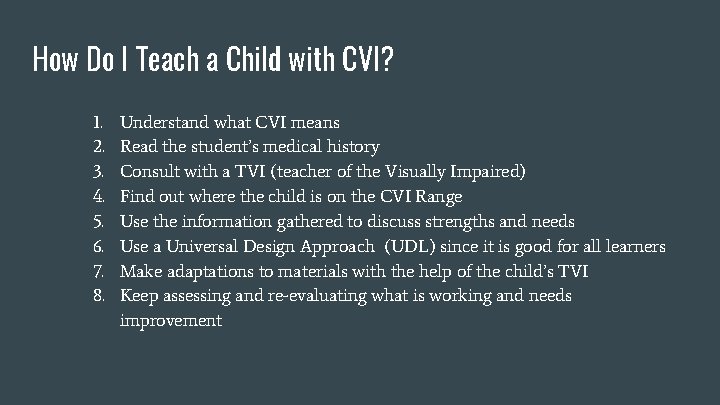 How Do I Teach a Child with CVI?

1. Understand what CVI means
2. Read the student's medical history
3. Consult with a TVI (teacher of the Visually Impaired)
4. Find out where the child is on the CVI Range
5. Use the information gathered to discuss strengths and needs
6. Use a Universal Design Approach (UDL) since it is good for all learners
7. Make adaptations to materials with the help of the child's TVI
8. Keep assessing and re-evaluating what is working and needs improvement